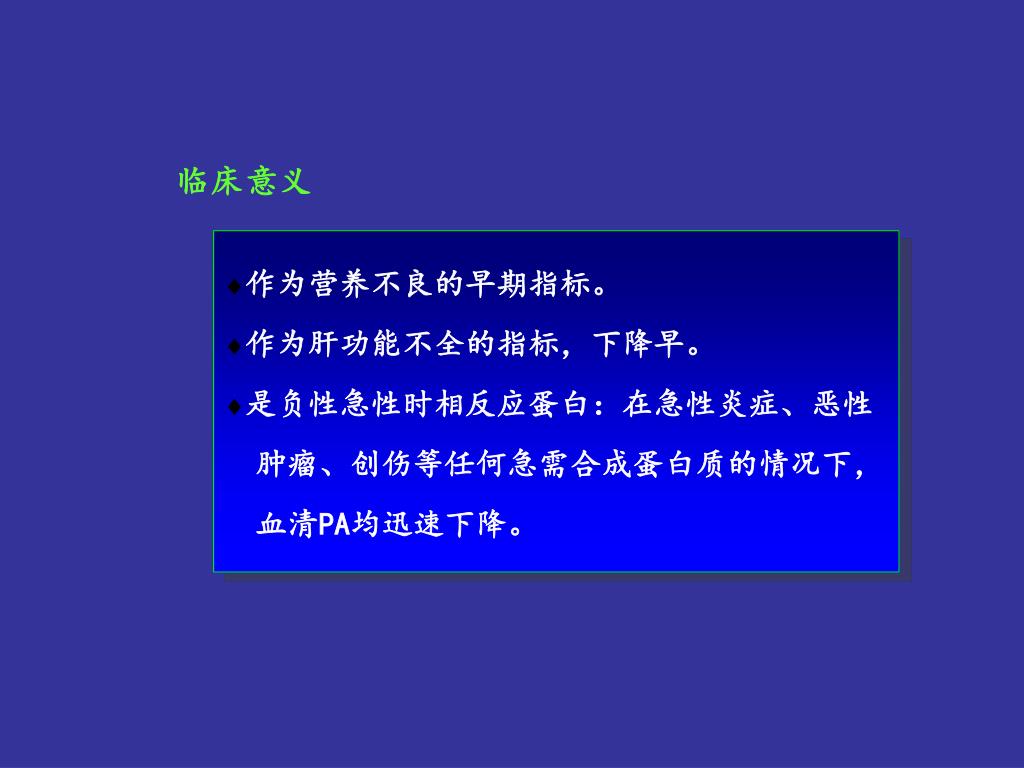 临床意义

♦作为营养不良的早期指标。

♦作为肝功能不全的指标，下降早。

♦是负性急性时相反应蛋白：在急性炎症、恶性肿瘤、创伤等任何急需合成蛋白质的情况下，血清PA均迅速下降。